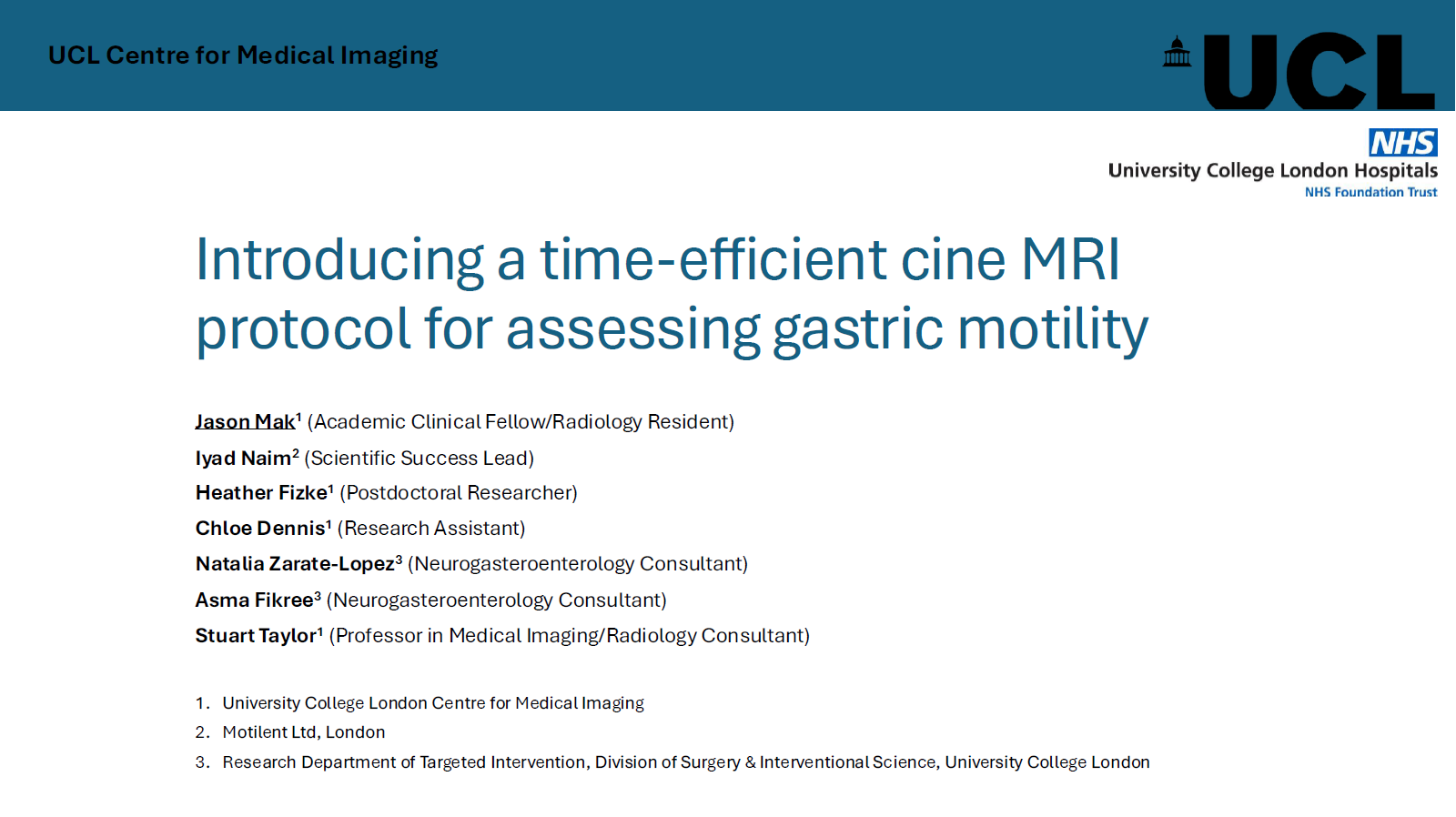 UCL Centre for Medical Imaging

UCL

NHS
University College London Hospitals
NHS Foundation Trust

Introducing a time-efficient cine MRI protocol for assessing gastric motility

Jason Mak$^1$ (Academic Clinical Fellow/Radiology Resident)

Iyad Naim$^2$ (Scientific Success Lead)

Heather Fizke$^1$ (Postdoctoral Researcher)

Chloe Dennis$^1$ (Research Assistant)

Natalia Zarate-Lopez$^3$ (Neurogasteroenterology Consultant)

Asma Fikree$^3$ (Neurogasteroenterology Consultant)

Stuart Taylor$^1$ (Professor in Medical Imaging/Radiology Consultant)

1. University College London Centre for Medical Imaging
2. Motilent Ltd, London
3. Research Department of Targeted Intervention, Division of Surgery & Interventional Science, University College London